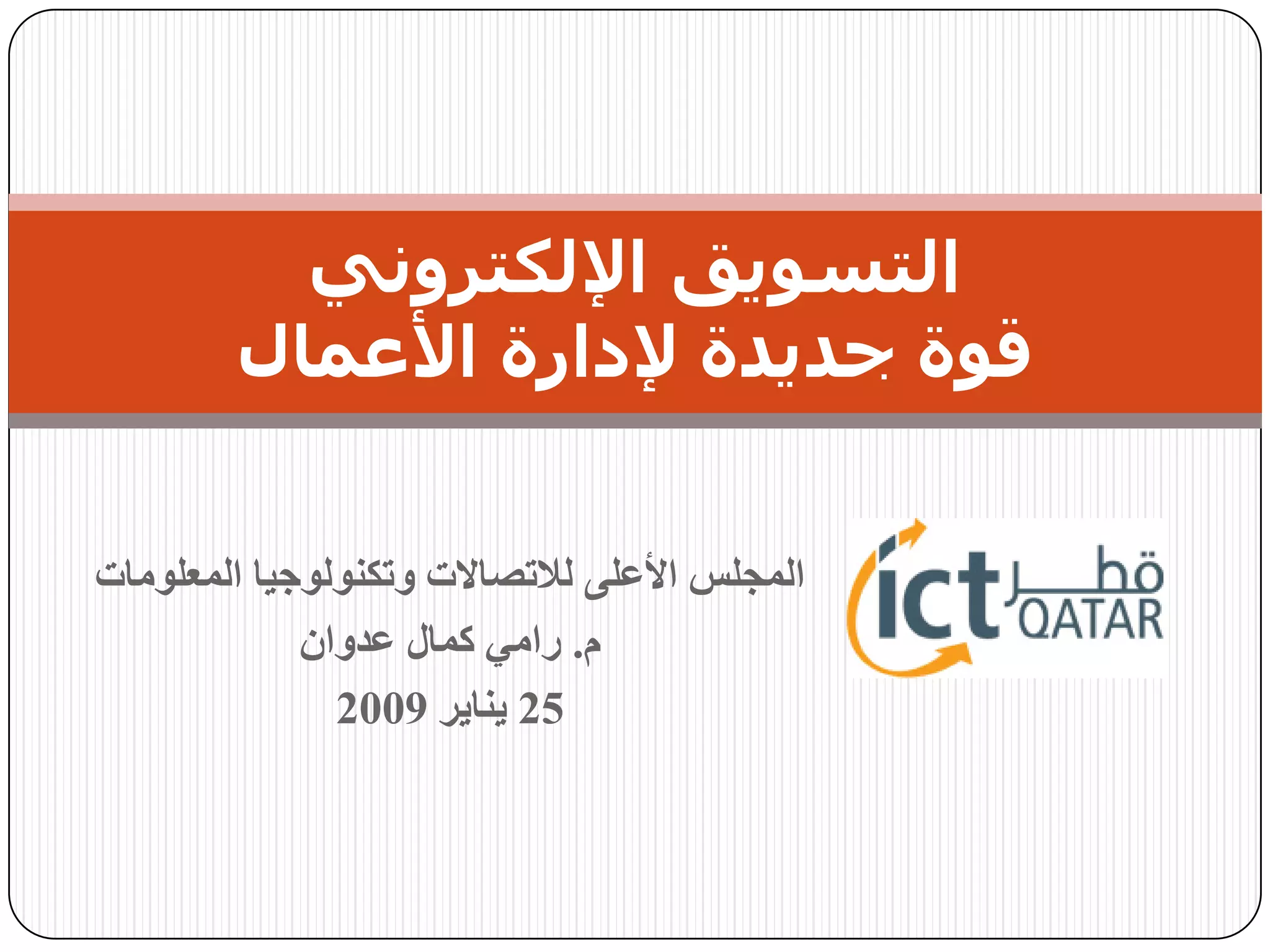 التسويق الإلكتروني
قوة جديدة لإدارة الأعمال

ict قطر QATAR

المجلس الأعلى للاتصالات وتكنولوجيا المعلومات
م. رامي كمال عدوان
25 يناير 2009